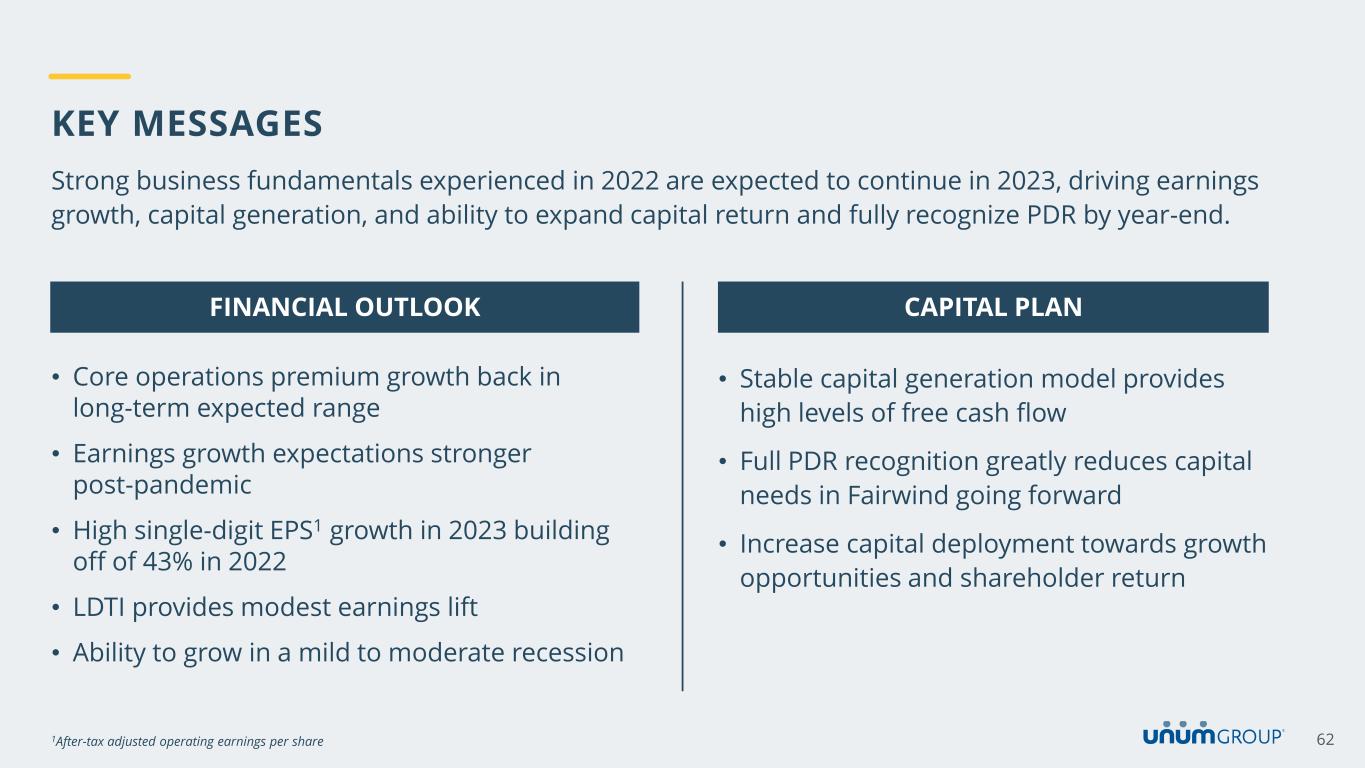 KEY MESSAGES

Strong business fundamentals experienced in 2022 are expected to continue in 2023, driving earnings growth, capital generation, and ability to expand capital return and fully recognize PDR by year-end.

FINANCIAL OUTLOOK

• Core operations premium growth back in long-term expected range

• Earnings growth expectations stronger post-pandemic

• High single-digit EPS$^1$ growth in 2023 building off of 43% in 2022

• LDTI provides modest earnings lift

• Ability to grow in a mild to moderate recession

CAPITAL PLAN

• Stable capital generation model provides high levels of free cash flow

• Full PDR recognition greatly reduces capital needs in Fairwind going forward

• Increase capital deployment towards growth opportunities and shareholder return

$^1$After-tax adjusted operating earnings per share

unum GROUP

62